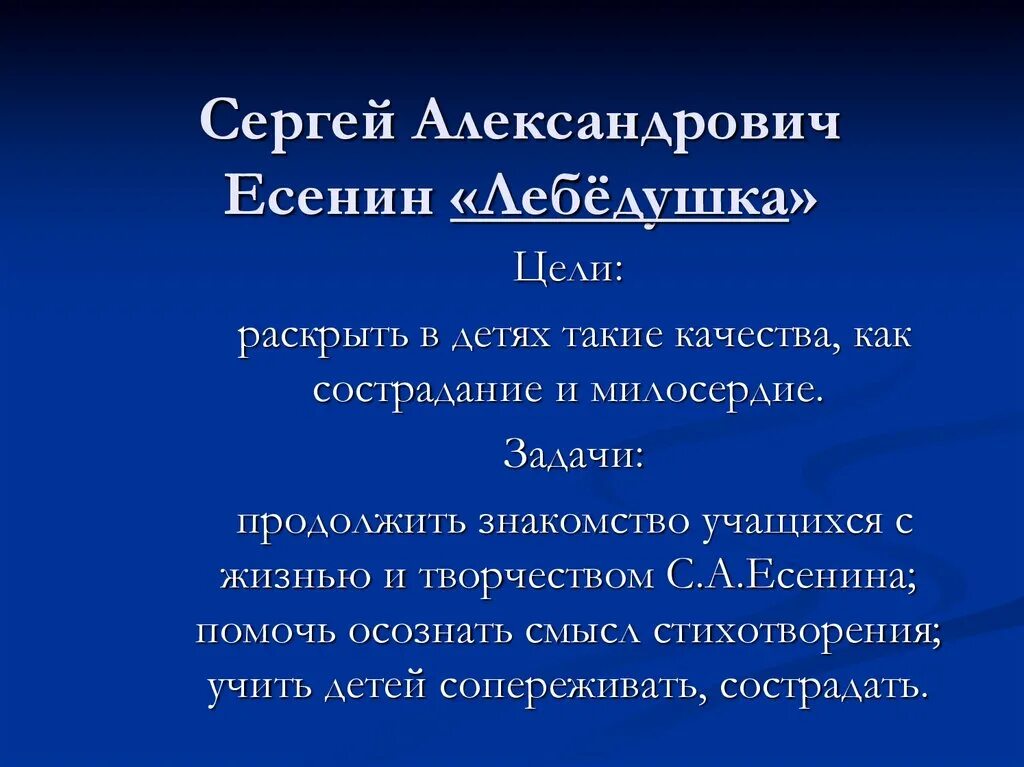 Сергей Александрович Есенин «Лебёдушка»

Цели:

раскрыть в детях такие качества, как сострадание и милосердие.

Задачи:

продолжить знакомство учащихся с жизнью и творчеством С.А.Есенина; помочь осознать смысл стихотворения; учить детей сопереживать, сострадать.